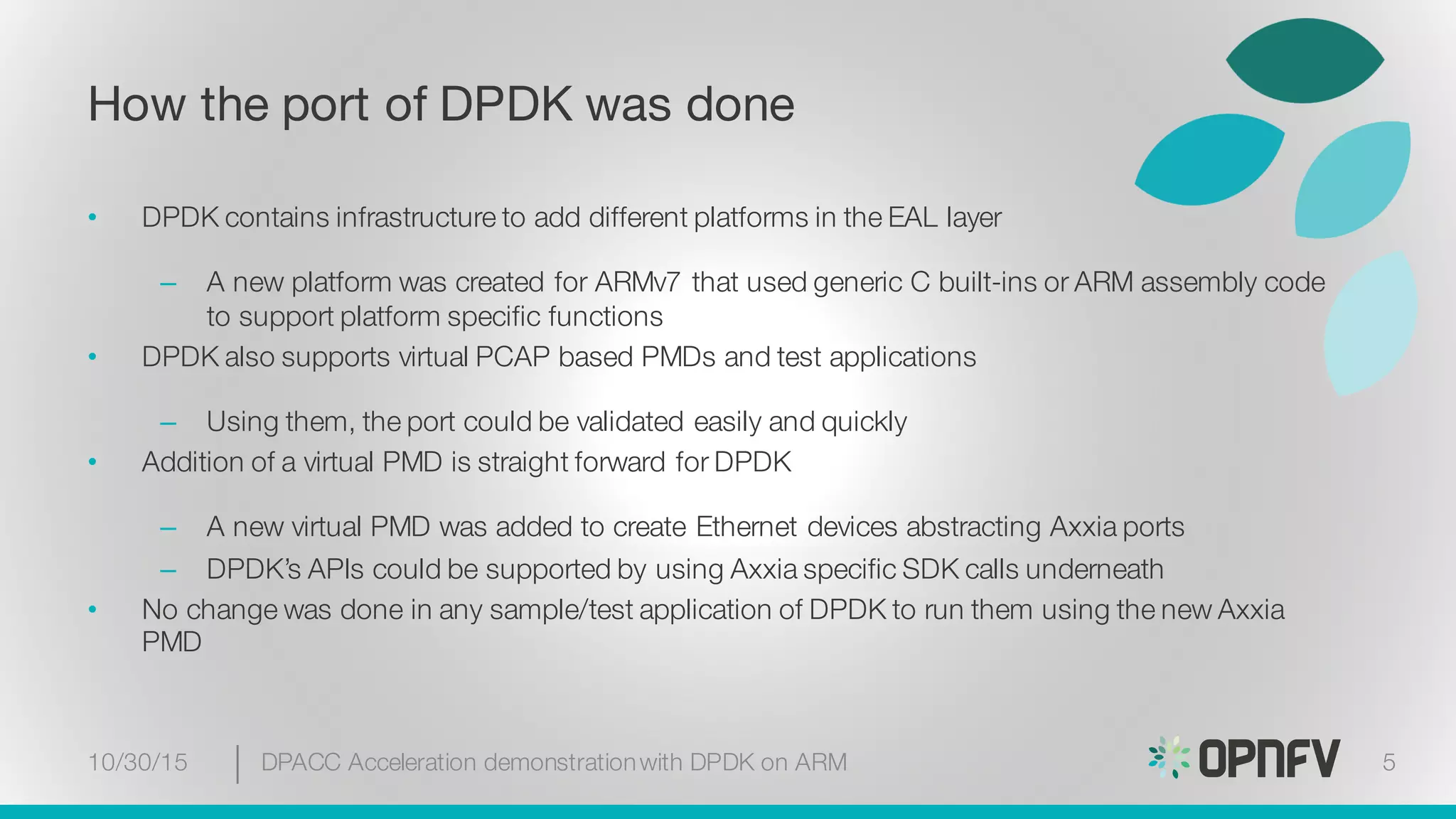 How the port of DPDK was done

• DPDK contains infrastructure to add different platforms in the EAL layer

– A new platform was created for ARMv7 that used generic C built-ins or ARM assembly code to support platform specific functions

• DPDK also supports virtual PCAP based PMDs and test applications

– Using them, the port could be validated easily and quickly

• Addition of a virtual PMD is straight forward for DPDK

– A new virtual PMD was added to create Ethernet devices abstracting Axxia ports

– DPDK's APIs could be supported by using Axxia specific SDK calls underneath

• No change was done in any sample/test application of DPDK to run them using the new Axxia PMD

10/30/15 | DPACC Acceleration demonstration with DPDK on ARM

OPNFV

5